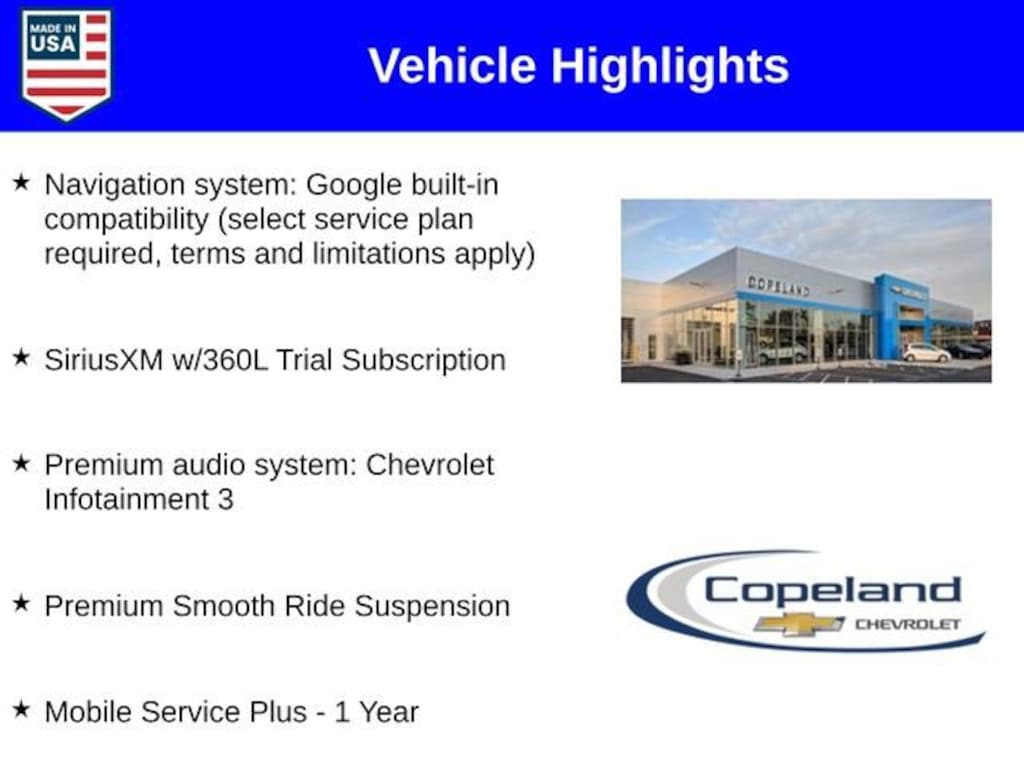 MADE IN USA

Vehicle Highlights

★ Navigation system: Google built-in compatibility (select service plan required, terms and limitations apply)

★ SiriusXM w/360L Trial Subscription

★ Premium audio system: Chevrolet Infotainment 3

★ Premium Smooth Ride Suspension

★ Mobile Service Plus - 1 Year

COPELAND

Copeland CHEVROLET